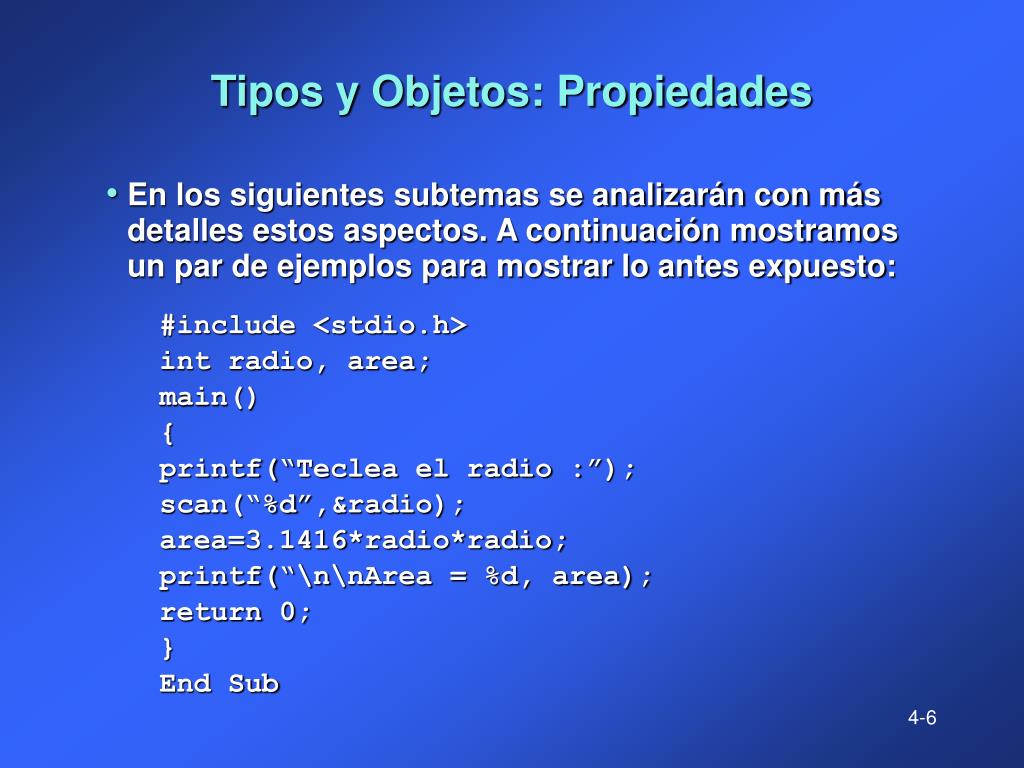 Tipos y Objetos: Propiedades

• En los siguientes subtemas se analizarán con más detalles estos aspectos. A continuación mostramos un par de ejemplos para mostrar lo antes expuesto:

#include <stdio.h>
int radio, area;
main()
{
printf(“Teclea el radio :”);
scan(“%d”,&radio);
area=3.1416*radio*radio;
printf(“\n\nArea = %d, area);
return 0;
}
End Sub

4-6